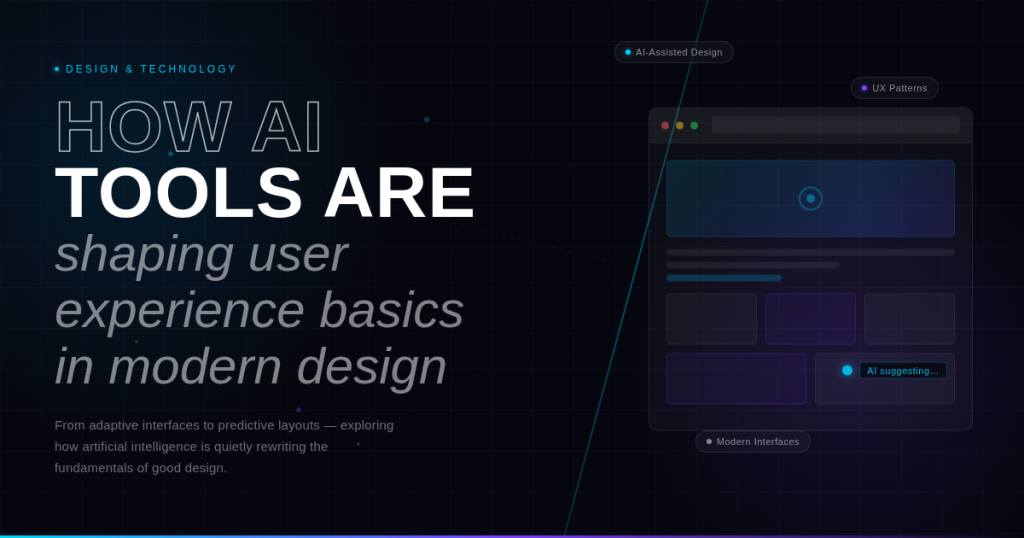 DESIGN & TECHNOLOGY

HOW AI
TOOLS ARE
shaping user experience basics in modern design

From adaptive interfaces to predictive layouts — exploring how artificial intelligence is quietly rewriting the fundamentals of good design.

AI-Assisted Design

UX Patterns

AI suggesting...

Modern Interfaces